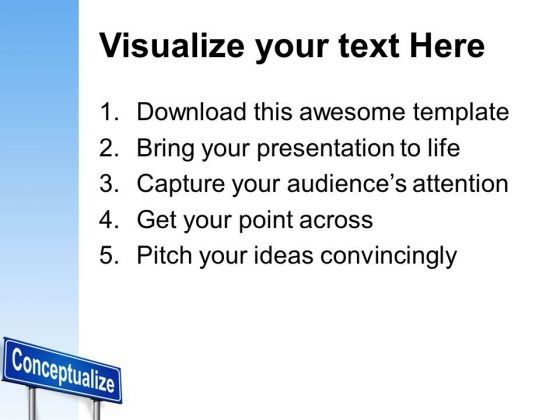 Visualize your text Here

1. Download this awesome template
2. Bring your presentation to life
3. Capture your audience's attention
4. Get your point across
5. Pitch your ideas convincingly

Conceptualize